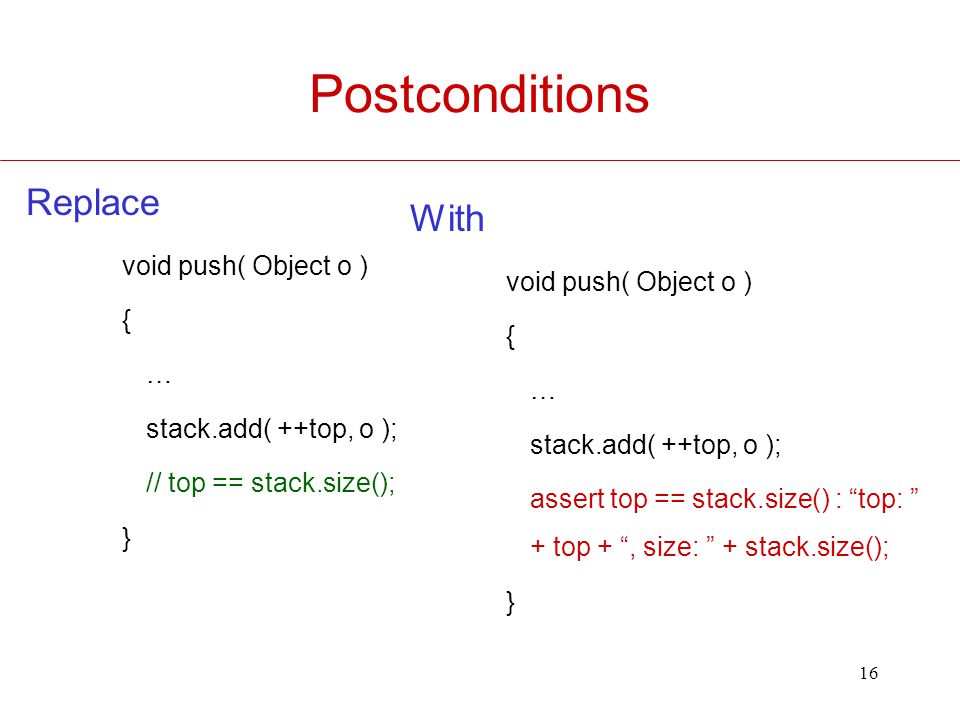 Postconditions

Replace

void push( Object o )
{
…
stack.add( ++top, o );
// top == stack.size();
}

With

void push( Object o )
{
…
stack.add( ++top, o );
assert top == stack.size() : “top: ”
+ top + “, size: ” + stack.size();
}

16